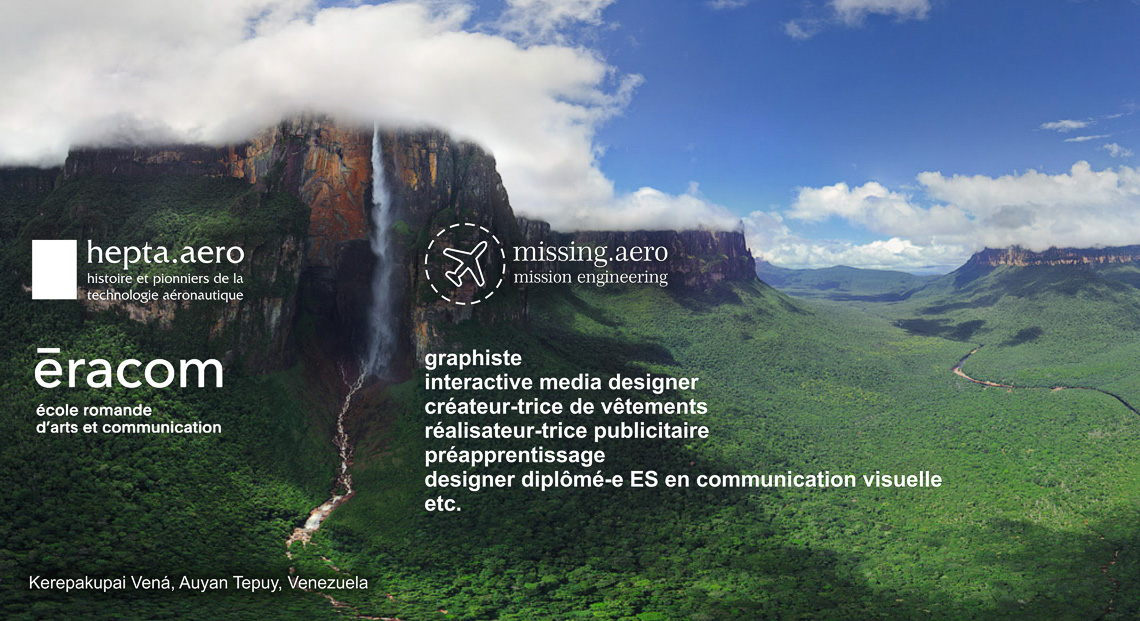 hepta.aero
histoire et pionniers de la technologie aéronautique

missing.aero
mission engineering

ēracom
école romande d'arts et communication

graphiste
interactive media designer
créateur-trice de vêtements
réalisateur-trice publicitaire
préapprentissage
designer diplômé-e ES en communication visuelle
etc.

Kerepakupai Vená, Auyan Tepuy, Venezuela